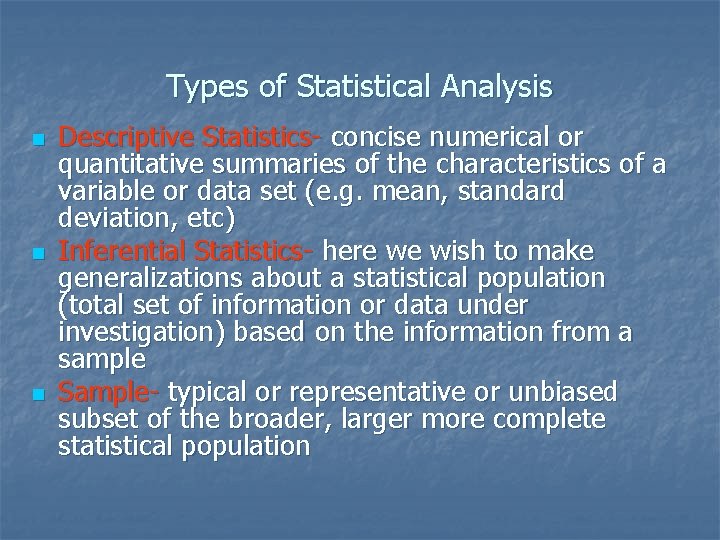 Types of Statistical Analysis

- Descriptive Statistics- concise numerical or quantitative summaries of the characteristics of a variable or data set (e.g. mean, standard deviation, etc)
- Inferential Statistics- here we wish to make generalizations about a statistical population (total set of information or data under investigation) based on the information from a sample
- Sample- typical or representative or unbiased subset of the broader, larger more complete statistical population